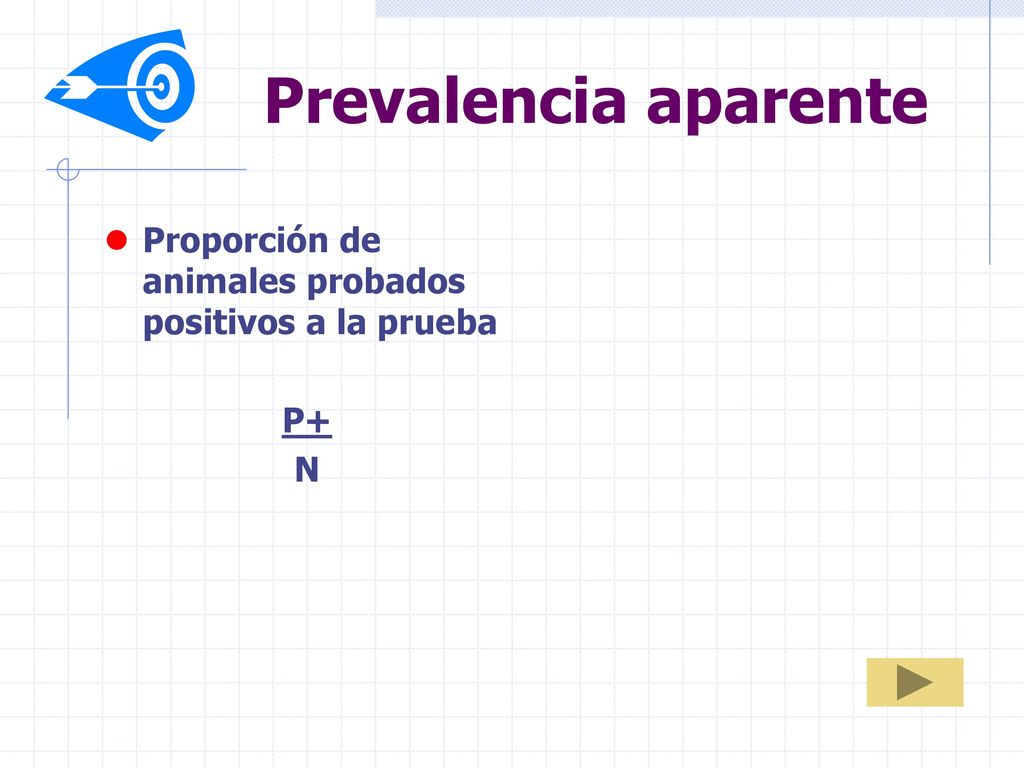 Prevalencia aparente

Proporción de animales probados positivos a la prueba

$\frac{P+}{N}$